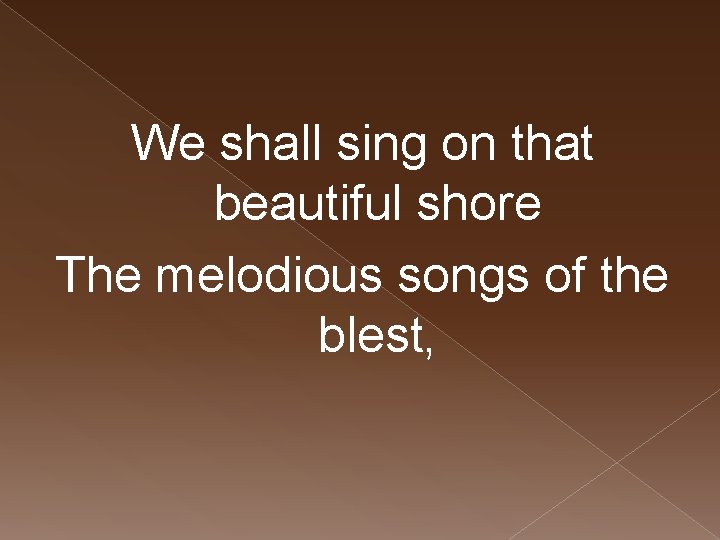 We shall sing on that beautiful shore

The melodious songs of the blest,